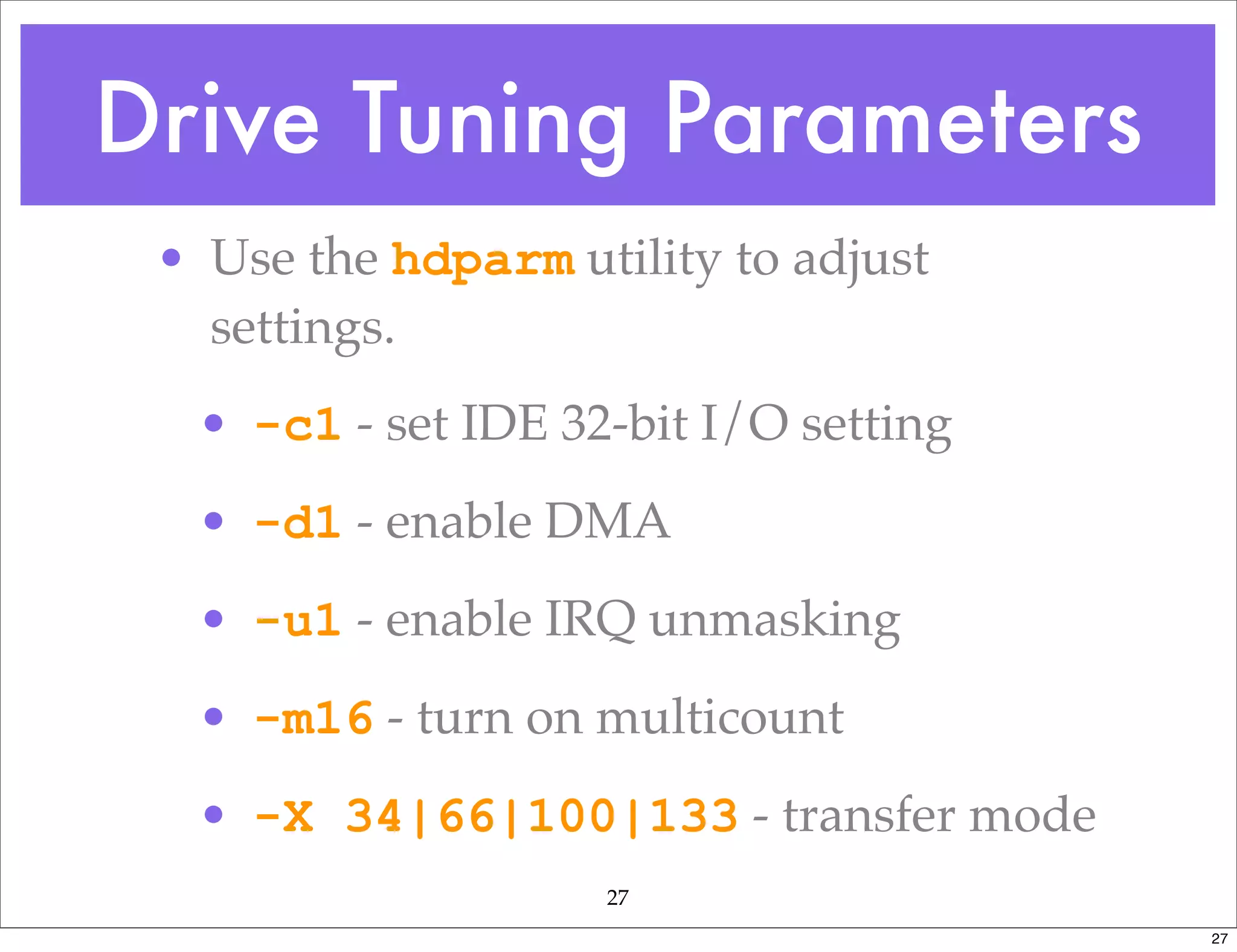 Drive Tuning Parameters

• Use the hdparm utility to adjust settings.

• -c1 - set IDE 32-bit I/O setting

• -d1 - enable DMA

• -u1 - enable IRQ unmasking

• -m16 - turn on multicount

• -X 34|66|100|133 - transfer mode

27

27